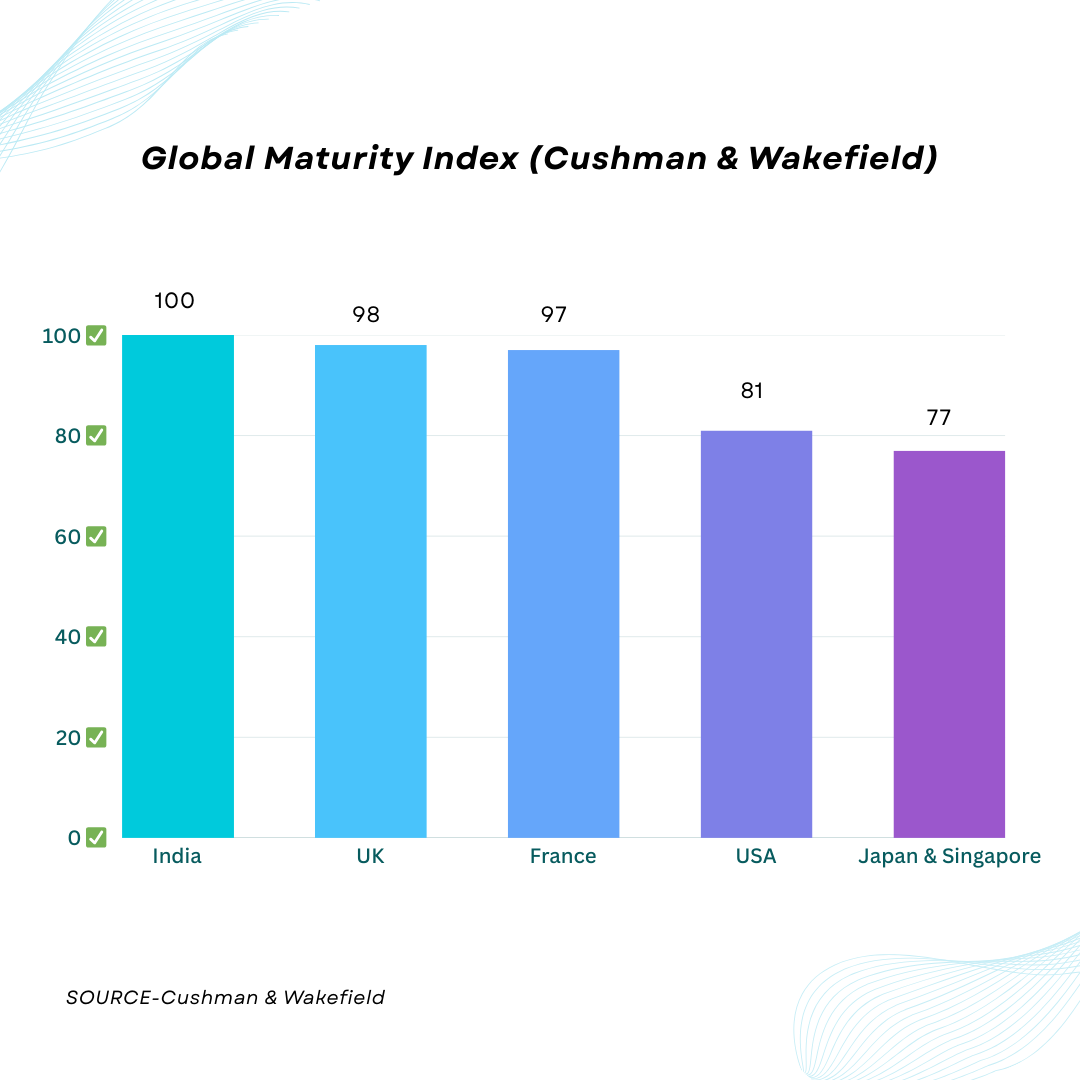 Global Maturity Index (Cushman & Wakefield)

100 98 97 81 77

100 ✅
80 ✅
60 ✅
40 ✅
20 ✅
0 ✅

India UK France USA Japan & Singapore

SOURCE-Cushman & Wakefield